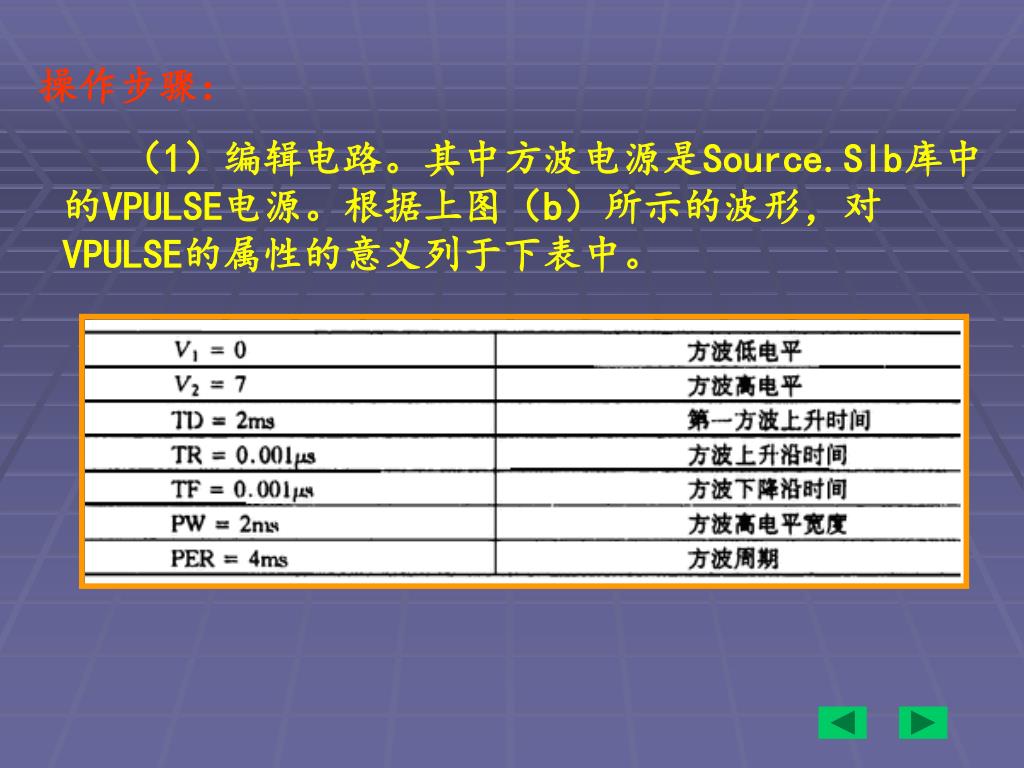 操作步骤：

（1）编辑电路。其中方波电源是Source.Slb库中的VPULSE电源。根据上图（b）所示的波形，对VPULSE的属性的意义列于下表中。

| | |
|---|---|
| $V_1 = 0$ | 方波低电平 |
| $V_2 = 7$ | 方波高电平 |
| TD = 2ms | 第一方波上升时间 |
| TR = 0.001μs | 方波上升沿时间 |
| TF = 0.001μs | 方波下降沿时间 |
| PW = 2ms | 方波高电平宽度 |
| PER = 4ms | 方波周期 |